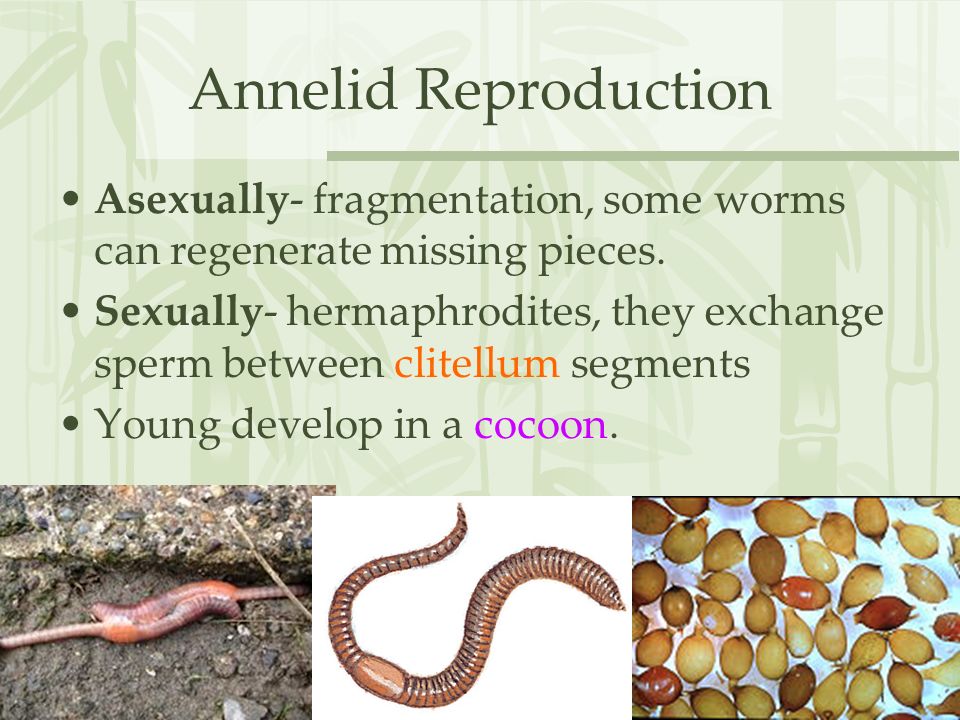 Annelid Reproduction

• Asexually- fragmentation, some worms can regenerate missing pieces.
• Sexually- hermaphrodites, they exchange sperm between clitellum segments
• Young develop in a cocoon.